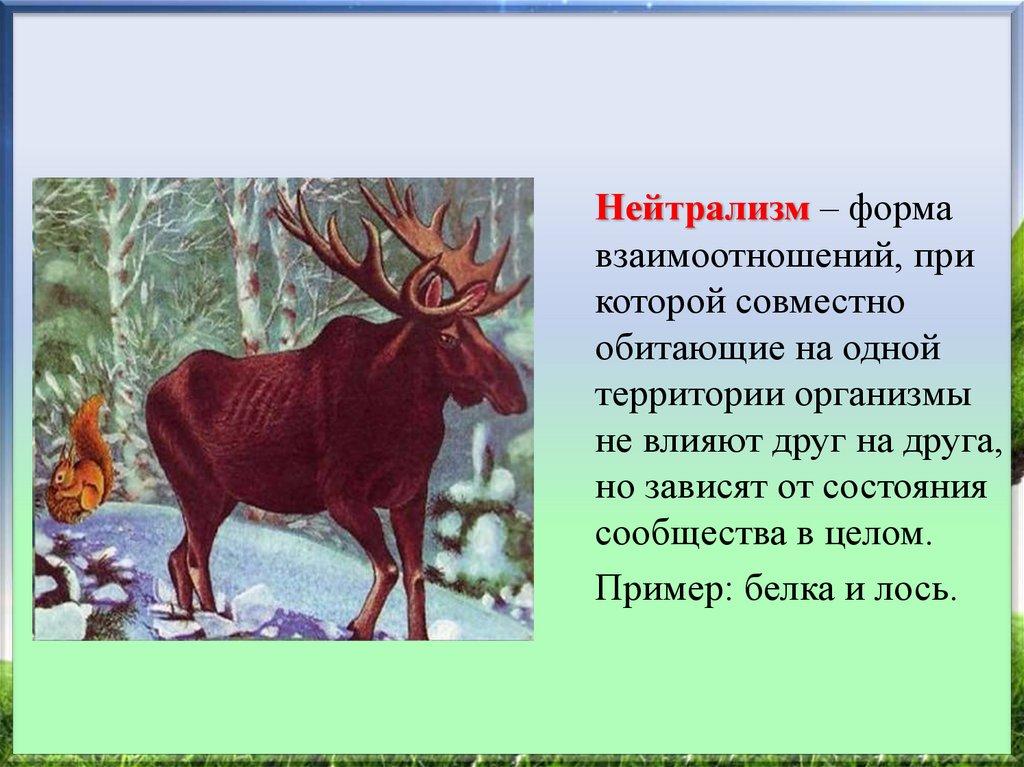 Нейтрализм – форма взаимоотношений, при которой совместно обитающие на одной территории организмы не влияют друг на друга, но зависят от состояния сообщества в целом.

Пример: белка и лось.